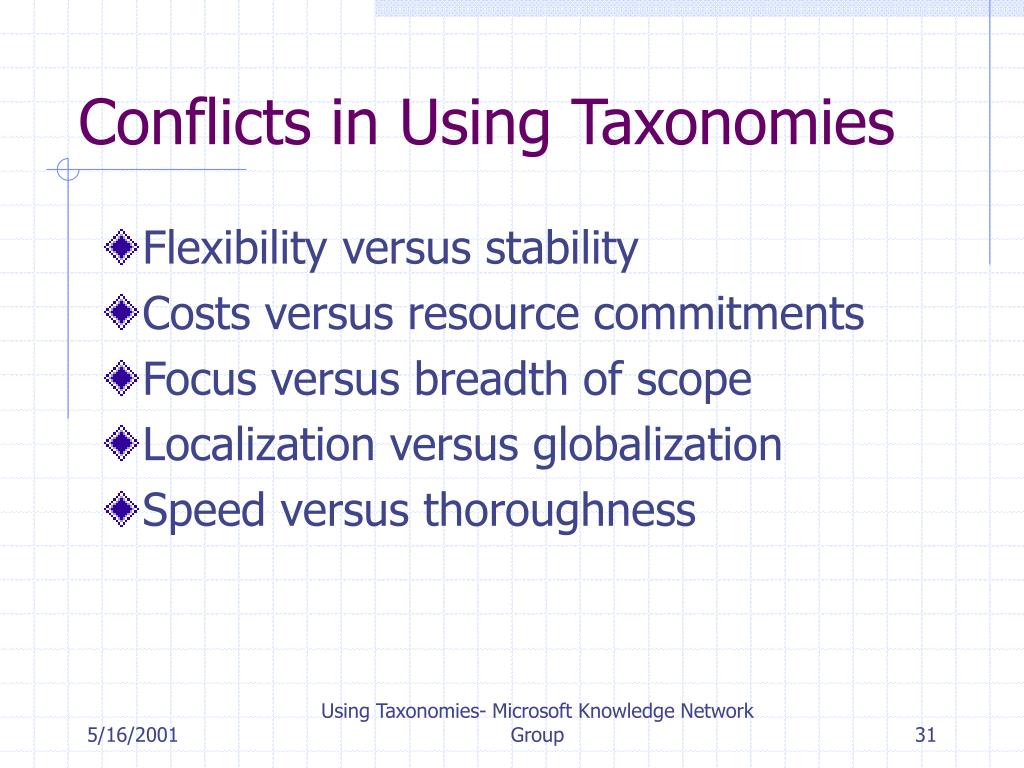 Conflicts in Using Taxonomies

Flexibility versus stability
Costs versus resource commitments
Focus versus breadth of scope
Localization versus globalization
Speed versus thoroughness

5/16/2001

Using Taxonomies- Microsoft Knowledge Network Group

31